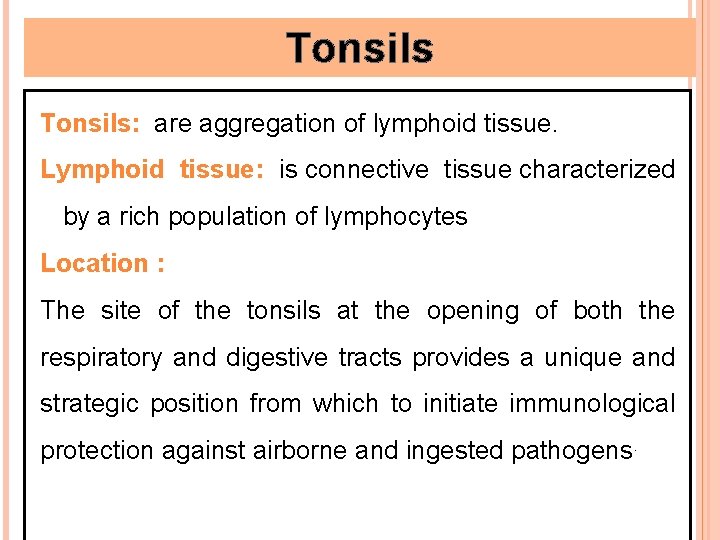 Tonsils

Tonsils: are aggregation of lymphoid tissue.

Lymphoid tissue: is connective tissue characterized by a rich population of lymphocytes

Location :

The site of the tonsils at the opening of both the respiratory and digestive tracts provides a unique and strategic position from which to initiate immunological protection against airborne and ingested pathogens.